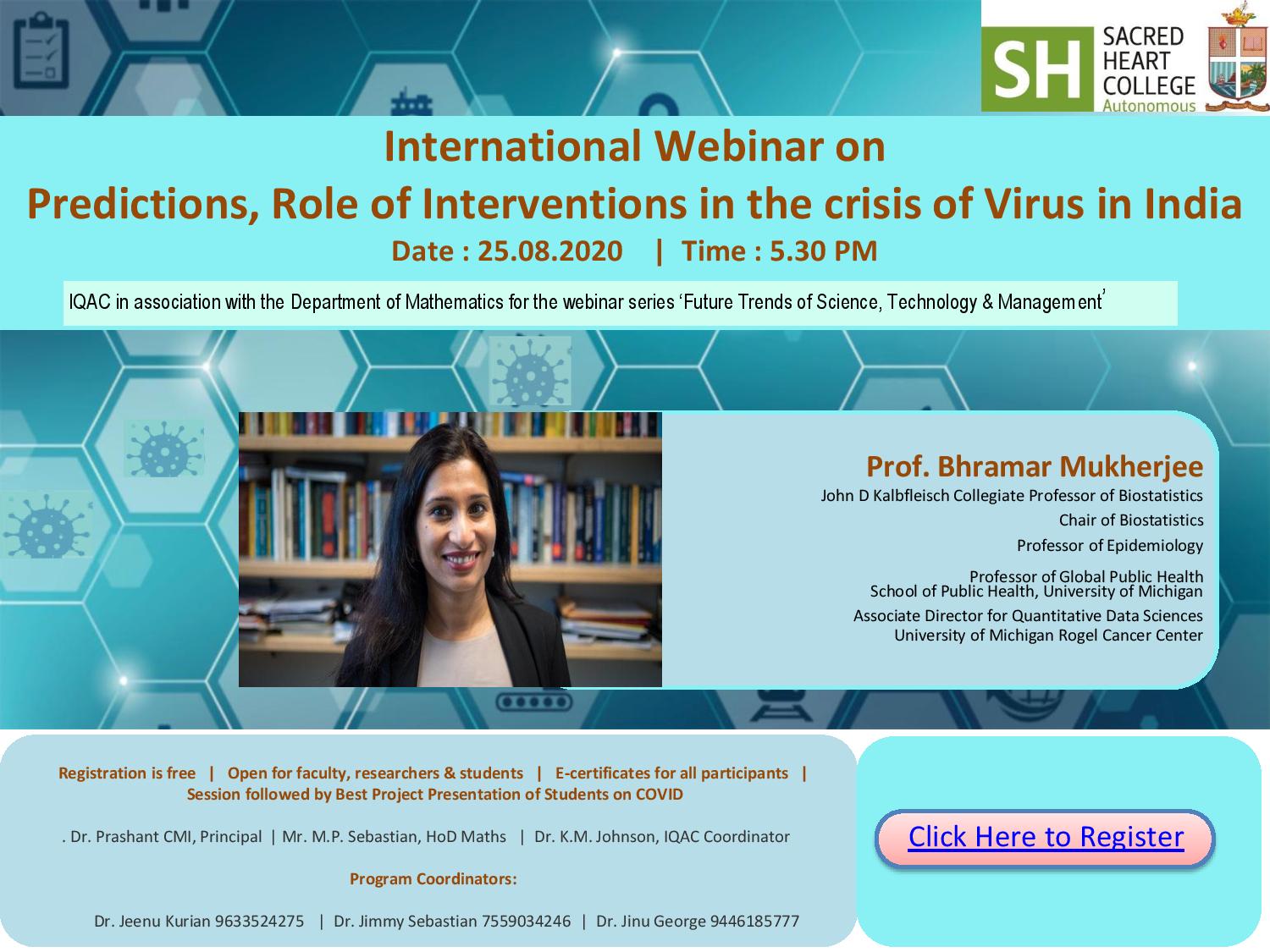 SH SACRED HEART COLLEGE Autonomous

International Webinar on
Predictions, Role of Interventions in the crisis of Virus in India
Date : 25.08.2020 | Time : 5.30 PM

IQAC in association with the Department of Mathematics for the webinar series 'Future Trends of Science, Technology & Management'

Prof. Bhramar Mukherjee
John D Kalbfleisch Collegiate Professor of Biostatistics
Chair of Biostatistics
Professor of Epidemiology
Professor of Global Public Health
School of Public Health, University of Michigan
Associate Director for Quantitative Data Sciences
University of Michigan Rogel Cancer Center

Registration is free | Open for faculty, researchers & students | E-certificates for all participants | Session followed by Best Project Presentation of Students on COVID

. Dr. Prashant CMI, Principal | Mr. M.P. Sebastian, HoD Maths | Dr. K.M. Johnson, IQAC Coordinator

Program Coordinators:

Dr. Jeenu Kurian 9633524275 | Dr. Jimmy Sebastian 7559034246 | Dr. Jinu George 9446185777

Click Here to Register